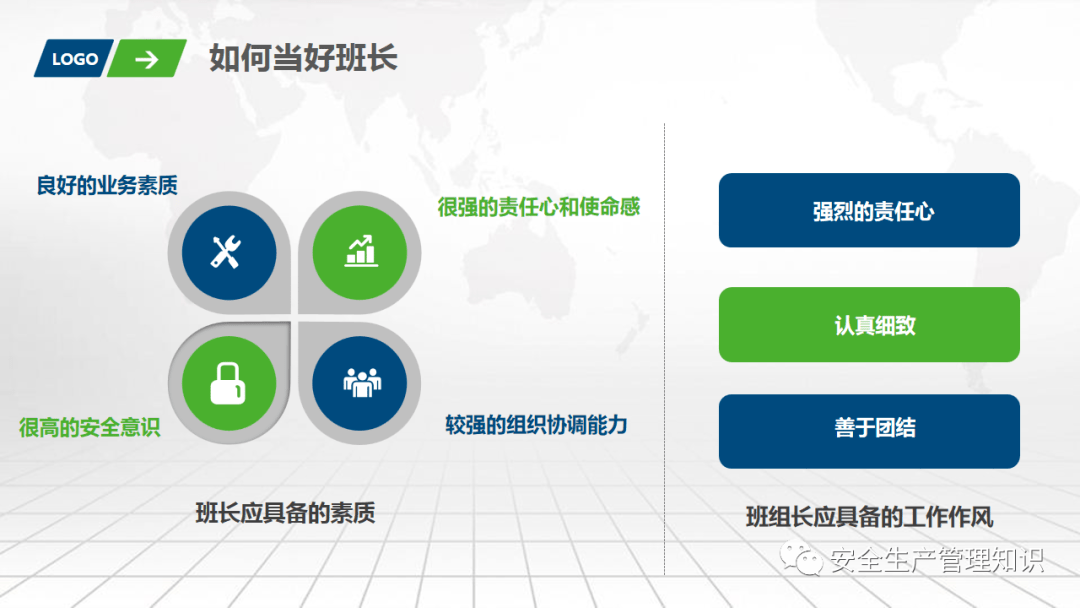 LOGO

如何当好班长

良好的业务素质

很强的责任心和使命感

很高的安全意识

较强的组织协调能力

班长应具备的素质

强烈的责任心

认真细致

善于团结

班组长应具备的工作作风

安全生产管理知识